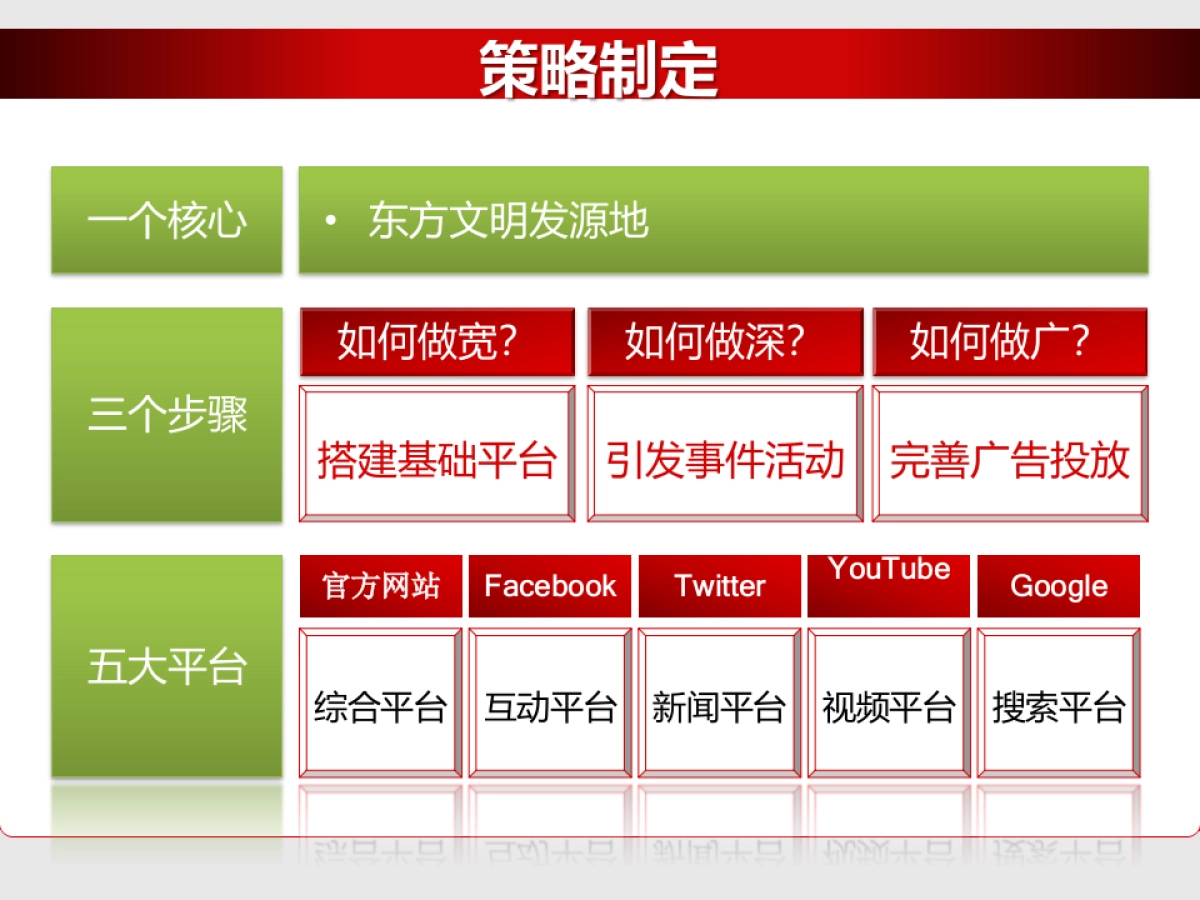 策略制定

一个核心
• 东方文明发源地

三个步骤
如何做宽？
搭建基础平台
如何做深？
引发事件活动
如何做广？
完善广告投放

五大平台
官方网站
综合平台
Facebook
互动平台
Twitter
新闻平台
YouTube
视频平台
Google
搜索平台